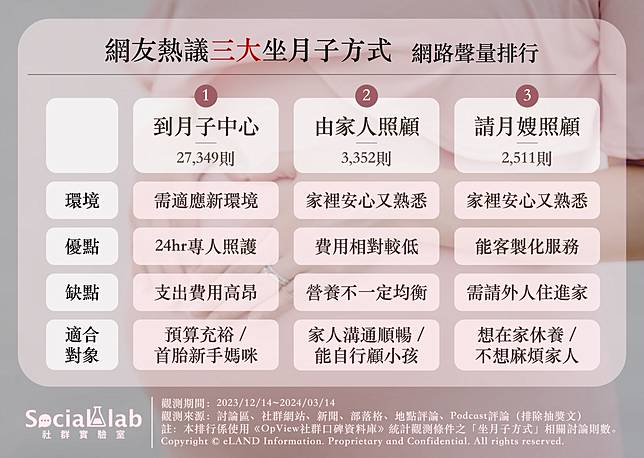 網友熱議三大坐月子方式 網路聲量排行

| | 1 到月子中心 27,349則 | 2 由家人照顧 3,352則 | 3 請月嫂照顧 2,511則 |
|---|---|---|---|
| 環境 | 需適應新環境 | 家裡安心又熟悉 | 家裡安心又熟悉 |
| 優點 | 24hr專人照護 | 費用相對較低 | 能客製化服務 |
| 缺點 | 支出費用高昂 | 營養不一定均衡 | 需請外人住進家 |
| 適合對象 | 預算充裕 / 首胎新手媽咪 | 家人溝通順暢 / 能自行顧小孩 | 想在家休養 / 不想麻煩家人 |

Social lab
社群實驗室

觀測期間：2023/12/14~2024/03/14
觀測來源：討論區、社群網站、新聞、部落格、地點評論、Podcast評論（排除抽獎文）
註：本排行係使用《OpView社群口碑資料庫》統計觀測條件之「坐月子方式」相關討論則數。
Copyright © eLAND Information. Proprietary and Confidential. All rights reserved.